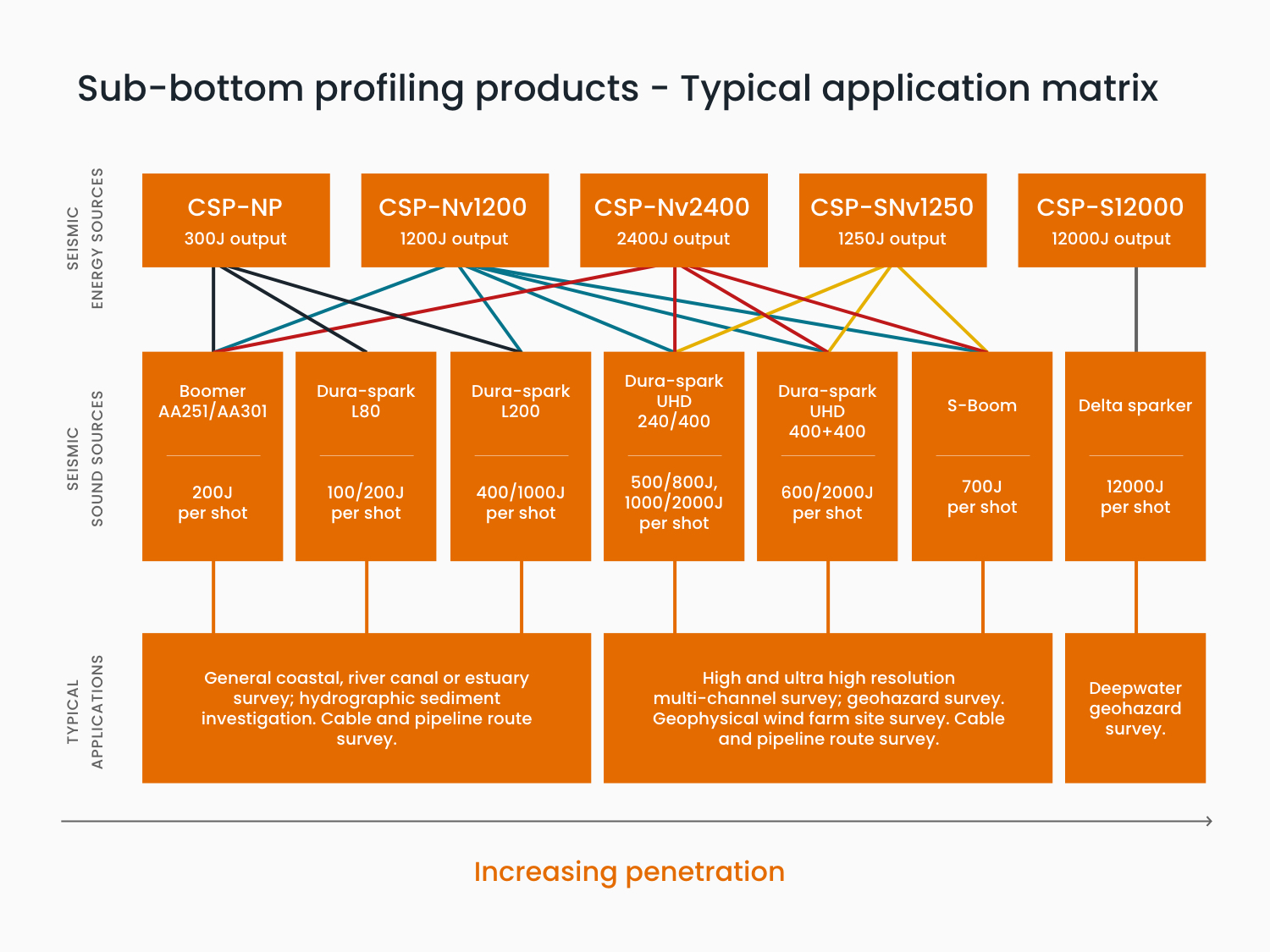 Sub-bottom profiling products - Typical application matrix

SEISMIC ENERGY SOURCES

CSP-NP
300J output

CSP-Nv1200
1200J output

CSP-Nv2400
2400J output

CSP-SNv1250
1250J output

CSP-S12000
12000J output

SEISMIC SOUND SOURCES

Boomer AA251/AA301
200J per shot

Dura-spark L80
100/200J per shot

Dura-spark L200
400/1000J per shot

Dura-spark UHD 240/400
500/800J, 1000/2000J per shot

Dura-spark UHD 400+400
600/2000J per shot

S-Boom
700J per shot

Delta sparker
12000J per shot

TYPICAL APPLICATIONS

General coastal, river canal or estuary survey; hydrographic sediment investigation. Cable and pipeline route survey.

High and ultra high resolution multi-channel survey; geohazard survey. Geophysical wind farm site survey. Cable and pipeline route survey.

Deepwater geohazard survey.

Increasing penetration